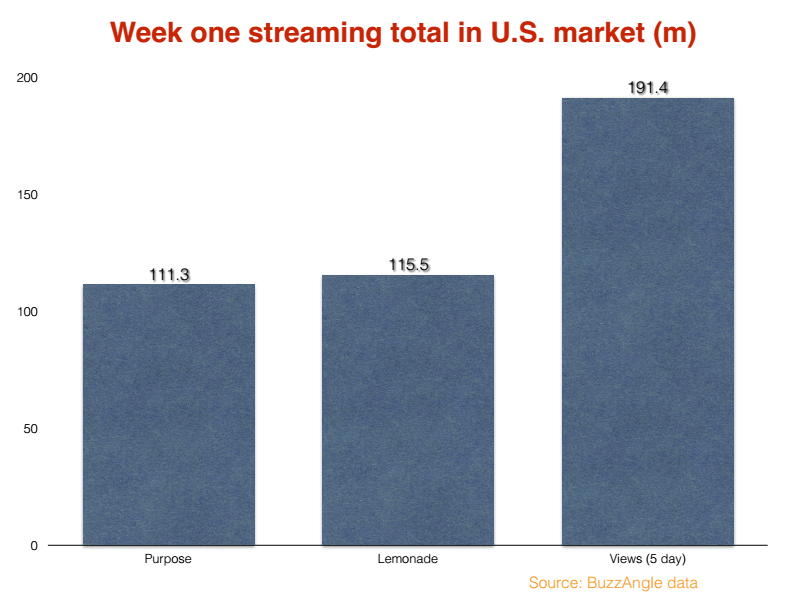 Week one streaming total in U.S. market (m)

200
150
100
50
0

111.3
115.5
191.4

Purpose
Lemonade
Views (5 day)

Source: BuzzAngle data